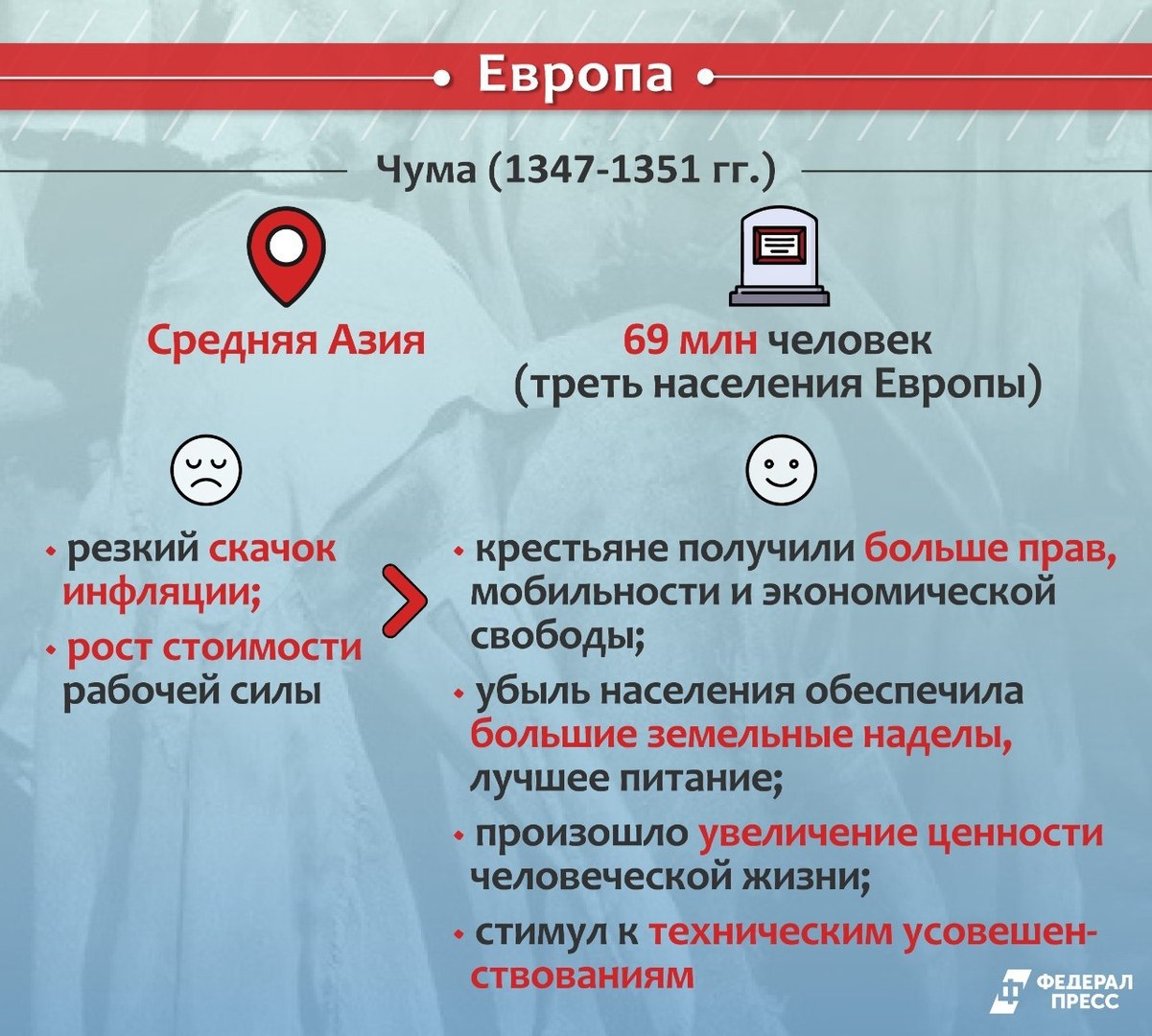 Европа

Чума (1347-1351 гг.)

Средняя Азия

69 млн человек (треть населения Европы)

• резкий скачок инфляции;

• рост стоимости рабочей силы

• крестьяне получили больше прав, мобильности и экономической свободы;

• убыль населения обеспечила большие земельные наделы, лучшее питание;

• произошло увеличение ценности человеческой жизни;

• стимул к техническим усовешенствованиям

ФЕДЕРАЛ ПРЕСС